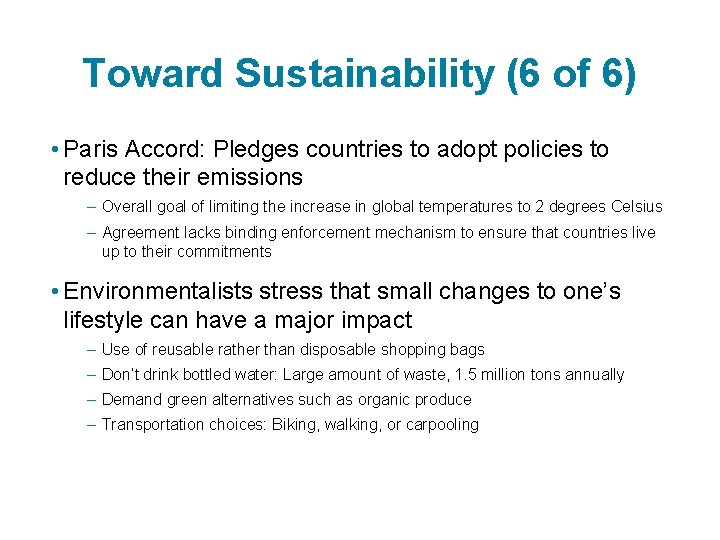 Toward Sustainability (6 of 6)

• Paris Accord: Pledges countries to adopt policies to reduce their emissions

– Overall goal of limiting the increase in global temperatures to 2 degrees Celsius

– Agreement lacks binding enforcement mechanism to ensure that countries live up to their commitments

• Environmentalists stress that small changes to one's lifestyle can have a major impact

– Use of reusable rather than disposable shopping bags

– Don't drink bottled water: Large amount of waste, 1.5 million tons annually

– Demand green alternatives such as organic produce

– Transportation choices: Biking, walking, or carpooling